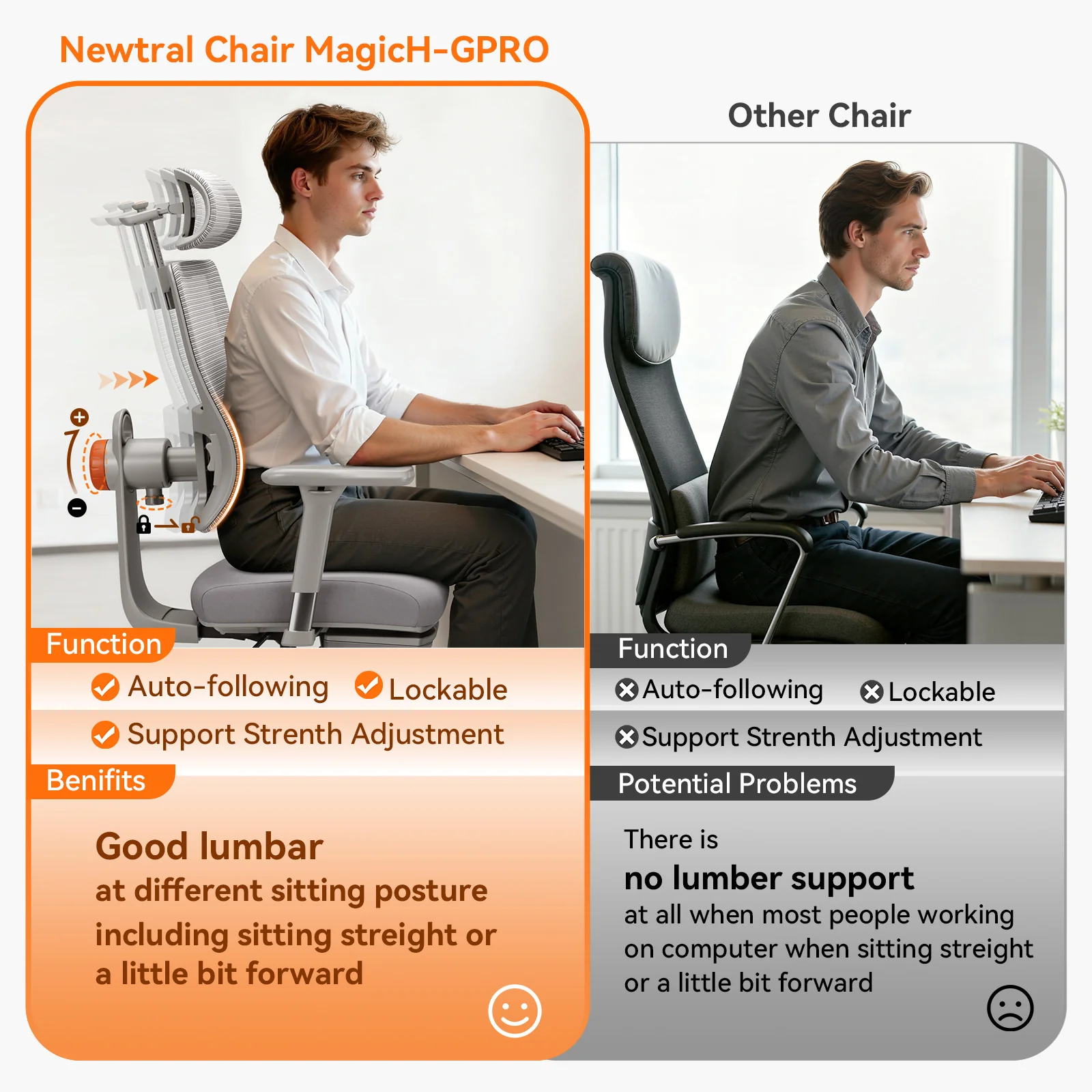 Newtral Chair MagicH-GPRO

Function

Auto-following Lockable

Support Strenth Adjustment

Benifits

Good lumbar
at different sitting posture including sitting streight or a little bit forward

Other Chair

Function

Auto-following Lockable

Support Strenth Adjustment

Potential Problems

There is
no lumber support
at all when most people working on computer when sitting streight or a little bit forward